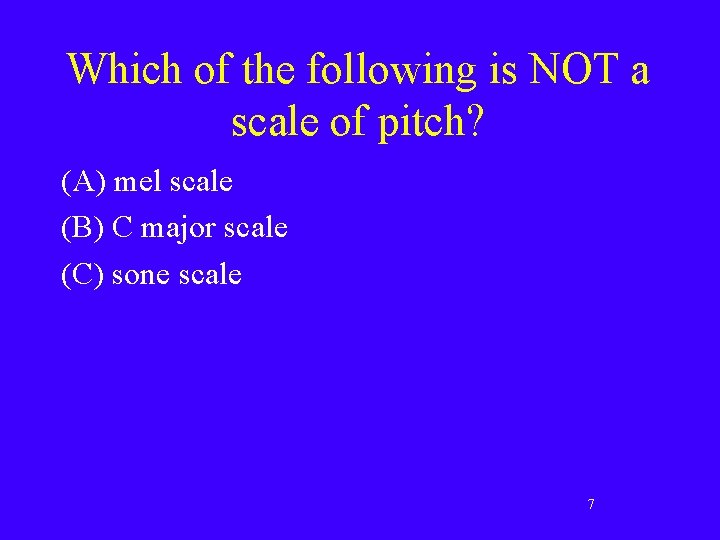 Which of the following is NOT a scale of pitch?

(A) mel scale

(B) C major scale

(C) sone scale

7